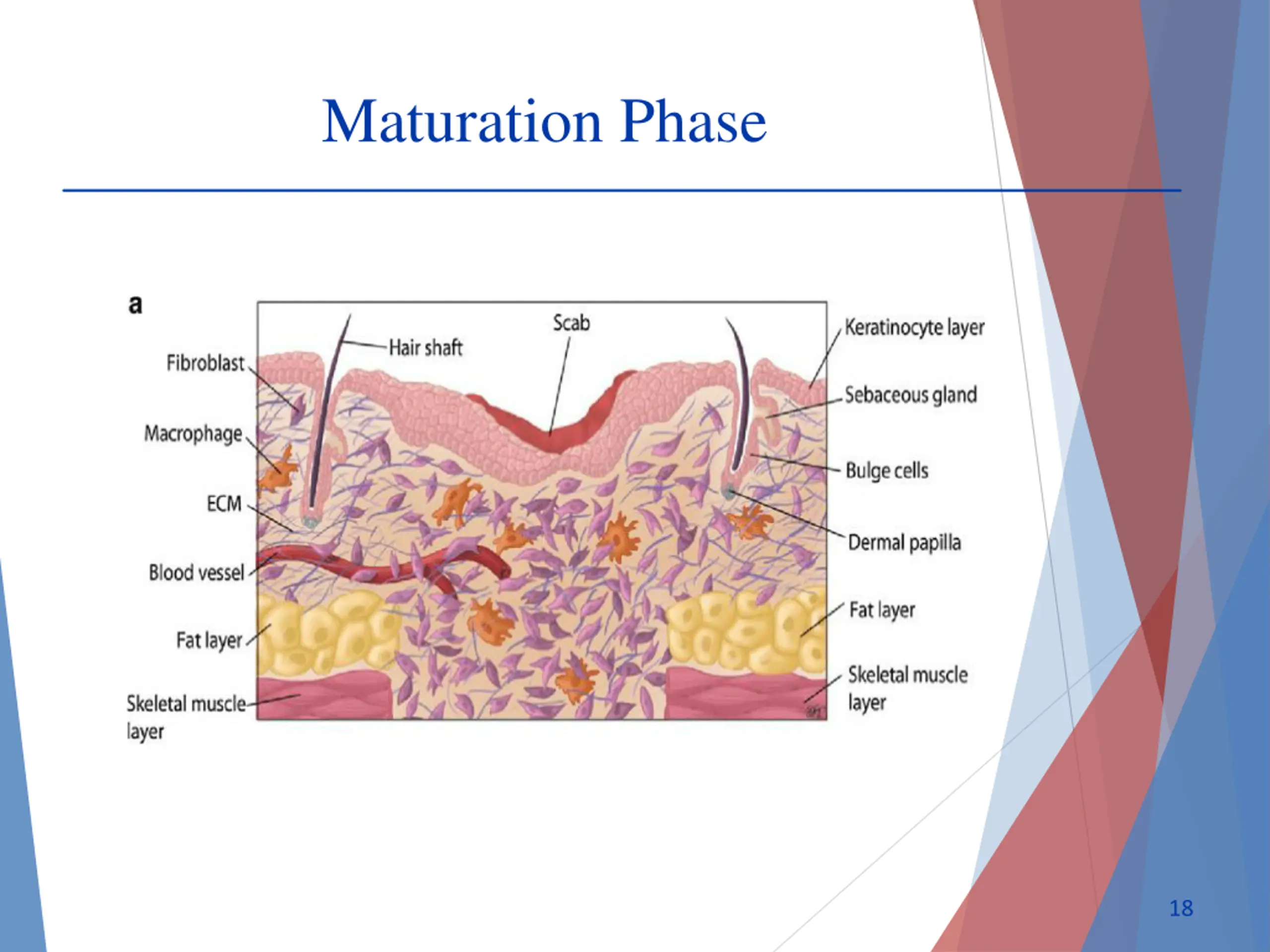 Maturation Phase

a

Fibroblast
Macrophage
ECM
Blood vessel
Fat layer
Skeletal muscle layer

Hair shaft
Scab

Keratinocyte layer
Sebaceous gland
Bulge cells
Dermal papilla
Fat layer
Skeletal muscle layer

18